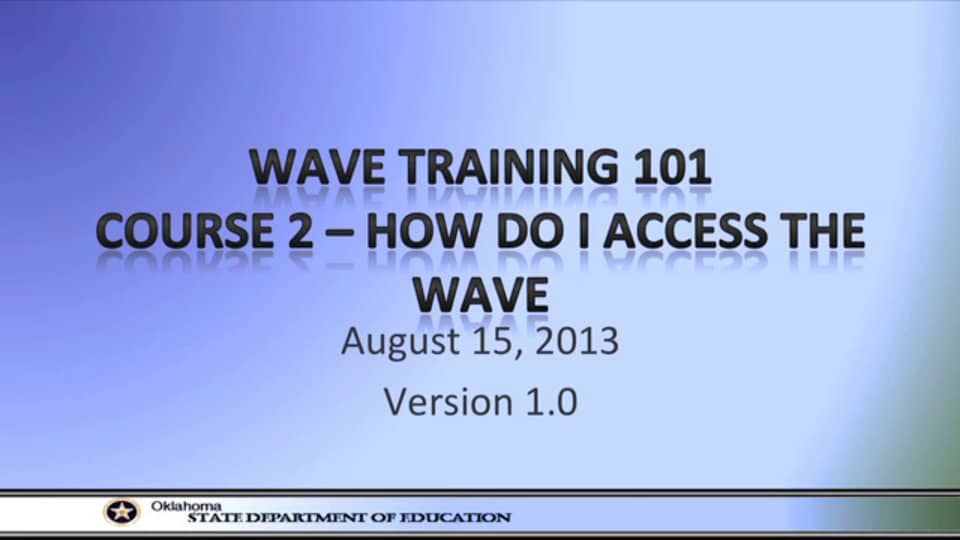 WAVE TRAINING 101
COURSE 2 – HOW DO I ACCESS THE WAVE

August 15, 2013

Version 1.0

Oklahoma
STATE DEPARTMENT OF EDUCATION